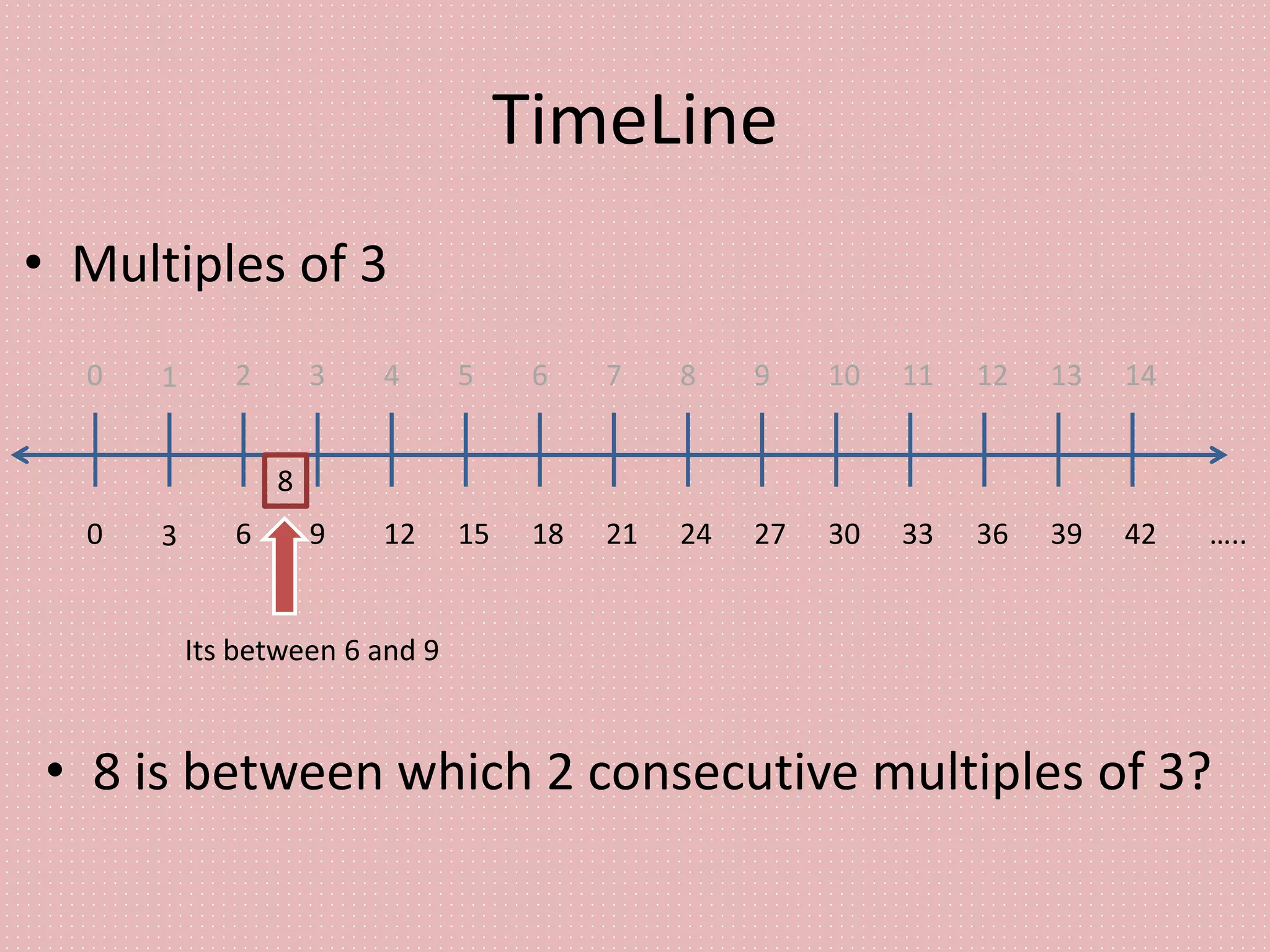 TimeLine

• Multiples of 3

0 1 2 3 4 5 6 7 8 9 10 11 12 13 14

8

0 3 6 9 12 15 18 21 24 27 30 33 36 39 42 .....

Its between 6 and 9

• 8 is between which 2 consecutive multiples of 3?